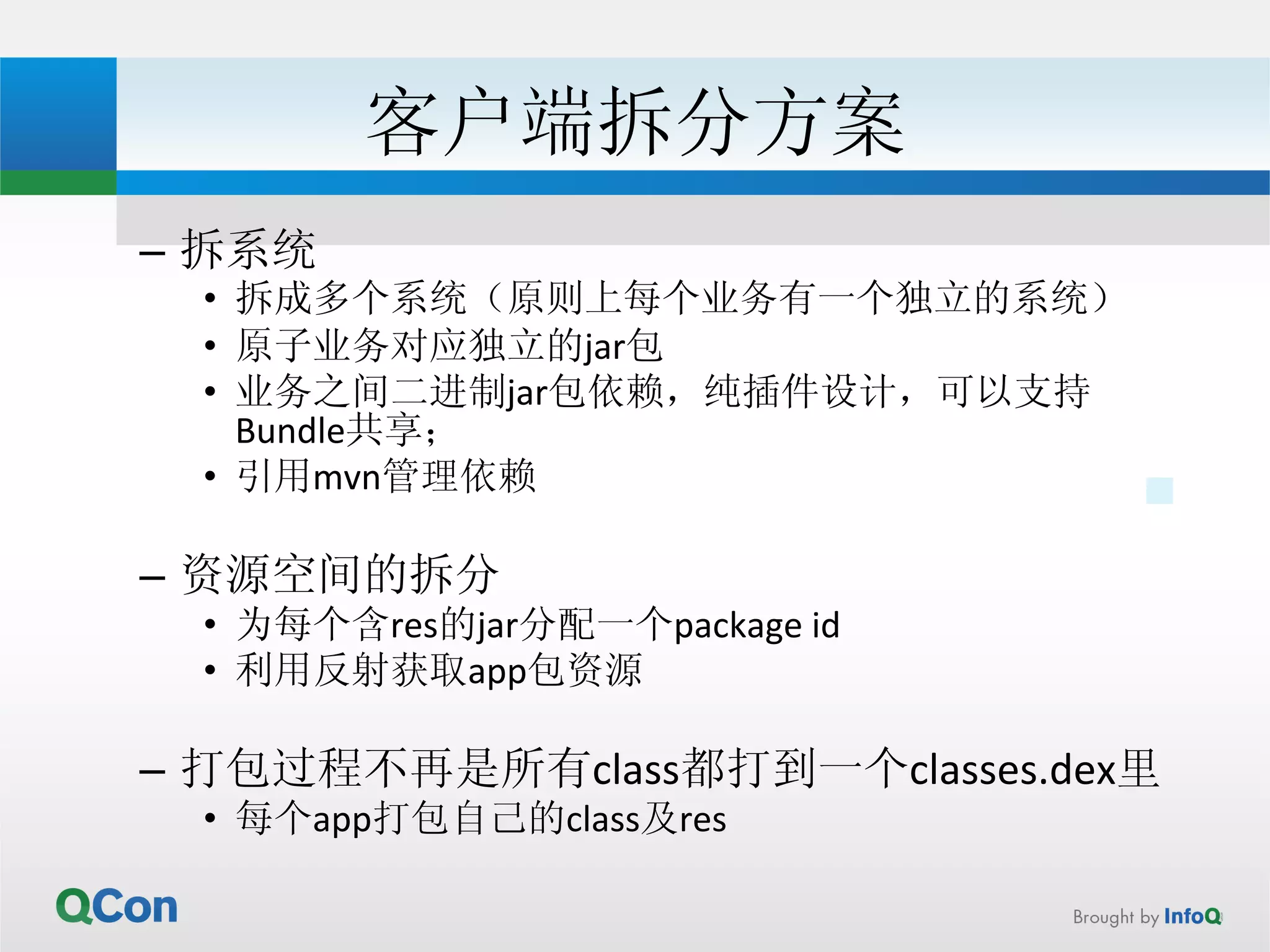 客户端拆分方案

– 拆系统
• 拆成多个系统（原则上每个业务有一个独立的系统）
• 原子业务对应独立的jar包
• 业务之间二进制jar包依赖，纯插件设计，可以支持Bundle共享；
• 引用mvn管理依赖

– 资源空间的拆分
• 为每个含res的jar分配一个package id
• 利用反射获取app包资源

– 打包过程不再是所有class都打到一个classes.dex里
• 每个app打包自己的class及res

QCon

Brought by InfoQ